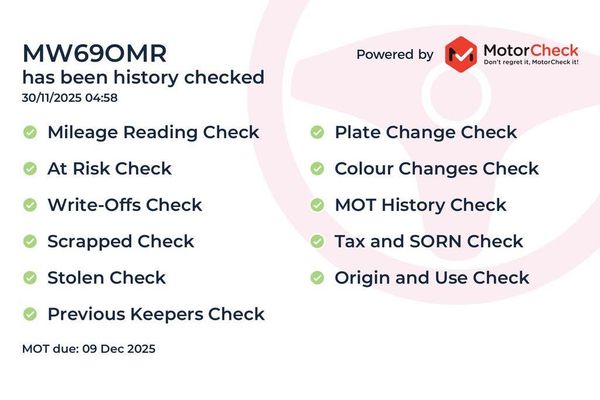 MW69OMR
has been history checked
30/11/2025 04:58

Powered by MotorCheck
Don't regret it, MotorCheck it!

Mileage Reading Check
At Risk Check
Write-Offs Check
Scrapped Check
Stolen Check
Previous Keepers Check

Plate Change Check
Colour Changes Check
MOT History Check
Tax and SORN Check
Origin and Use Check

MOT due: 09 Dec 2025